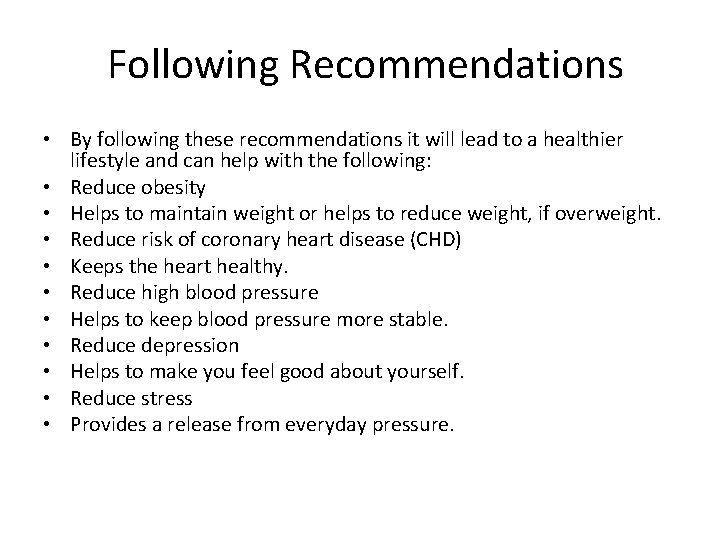 Following Recommendations

• By following these recommendations it will lead to a healthier lifestyle and can help with the following:
• Reduce obesity
• Helps to maintain weight or helps to reduce weight, if overweight.
• Reduce risk of coronary heart disease (CHD)
• Keeps the heart healthy.
• Reduce high blood pressure
• Helps to keep blood pressure more stable.
• Reduce depression
• Helps to make you feel good about yourself.
• Reduce stress
• Provides a release from everyday pressure.